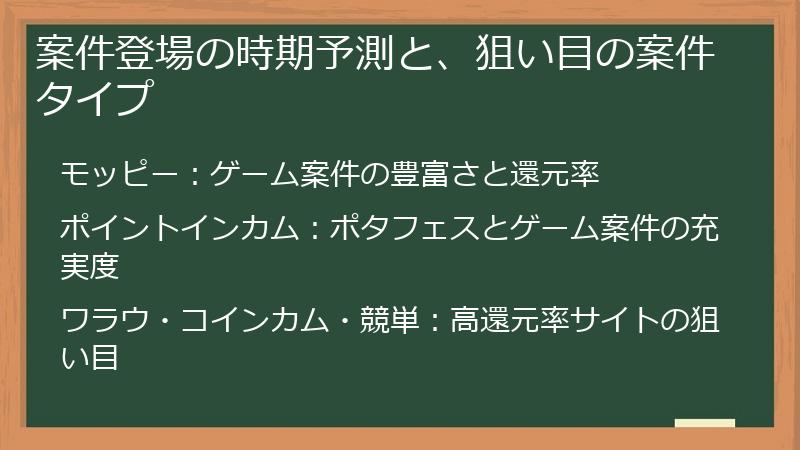 案件登場の時期予測と、狙い目の案件タイプ

モッピー：ゲーム案件の豊富さと還元率

ポイントインカム：ポタフェスとゲーム案件の充実度

ワラウ・コインカム・競単：高還元率サイトの狙い目